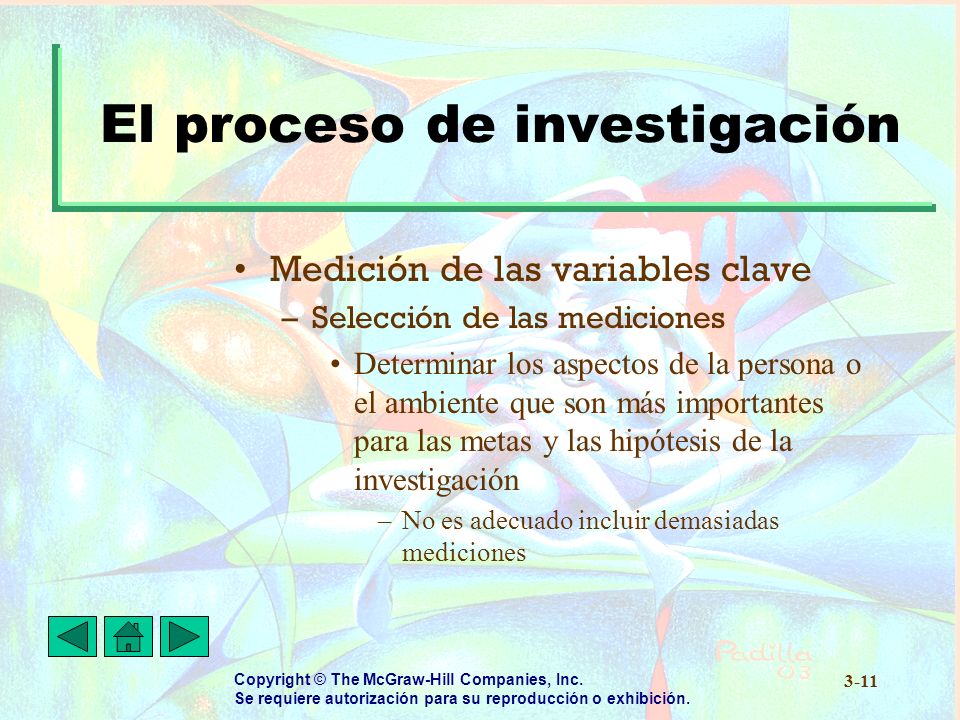 El proceso de investigación

• Medición de las variables clave
– Selección de las mediciones
• Determinar los aspectos de la persona o el ambiente que son más importantes para las metas y las hipótesis de la investigación
– No es adecuado incluir demasiadas mediciones

Padilla 03

Copyright © The McGraw-Hill Companies, Inc.
Se requiere autorización para su reproducción o exhibición.

3-11